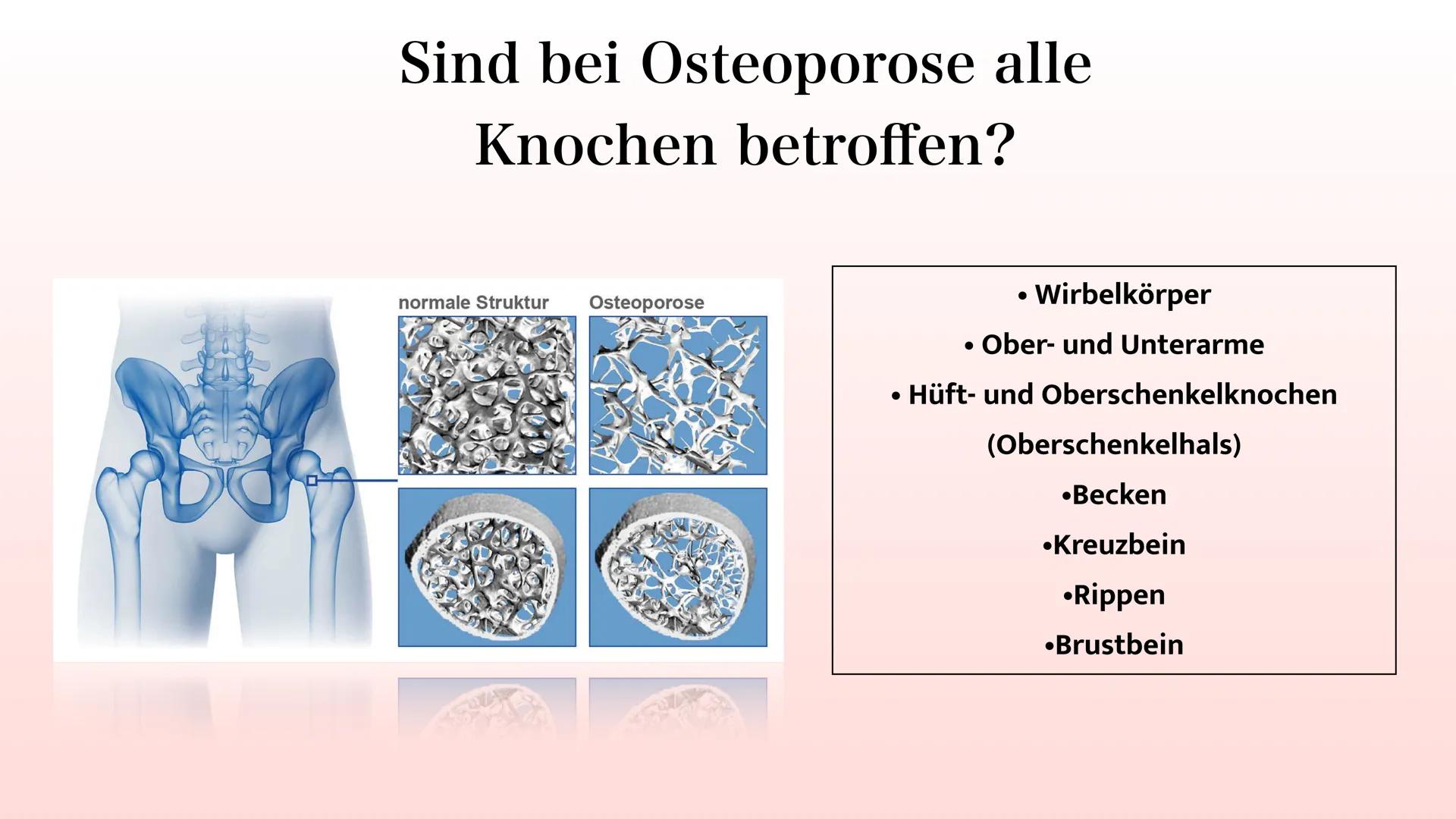 Sind bei Osteoporose alle Knochen betroffen?

normale Struktur

Osteoporose

• Wirbelkörper
• Ober- und Unterarme
• Hüft- und Oberschenkelknochen (Oberschenkelhals)
•Becken
•Kreuzbein
•Rippen
•Brustbein